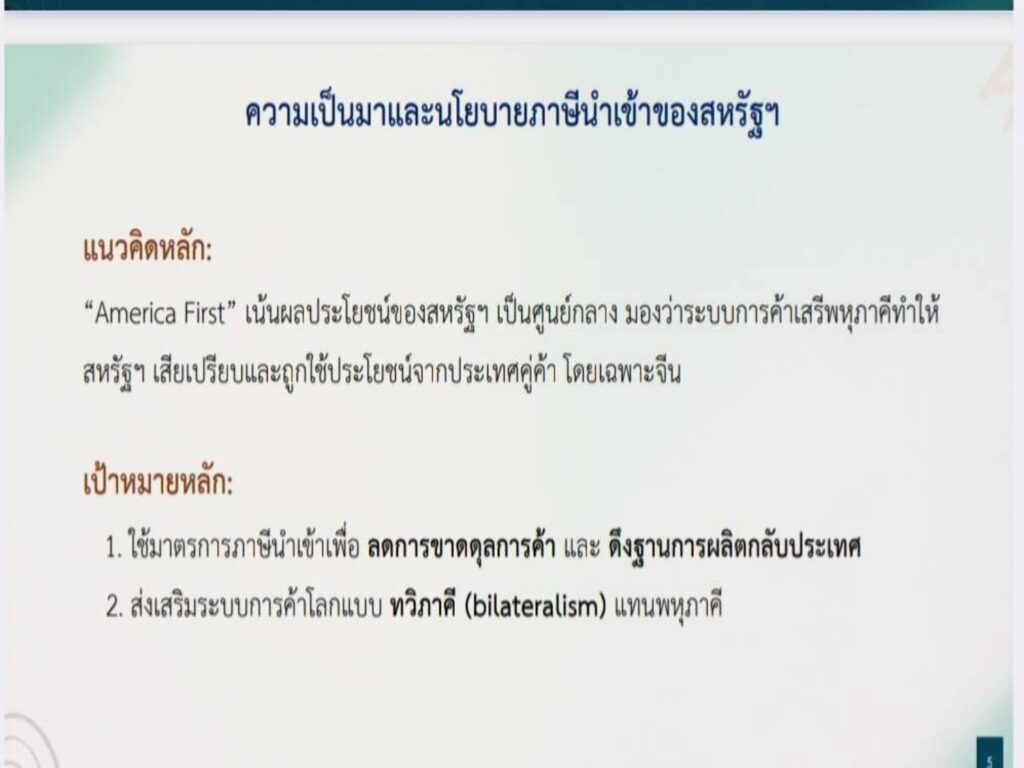 ความเป็นมาและนโยบายภาษีนำเข้าของสหรัฐฯ

แนวคิดหลัก:

“America First” เน้นผลประโยชน์ของสหรัฐฯ เป็นศูนย์กลาง มองว่าระบบการค้าเสรีพหุภาคีทำให้สหรัฐฯ เสียเปรียบและถูกใช้ประโยชน์จากประเทศคู่ค้า โดยเฉพาะจีน

เป้าหมายหลัก:

1. ใช้มาตรการภาษีนำเข้าเพื่อ ลดการขาดดุลการค้า และ ดึงฐานการผลิตกลับประเทศ
2. ส่งเสริมระบบการค้าโลกแบบ ทวิภาคี (bilateralism) แทนพหุภาคี

5